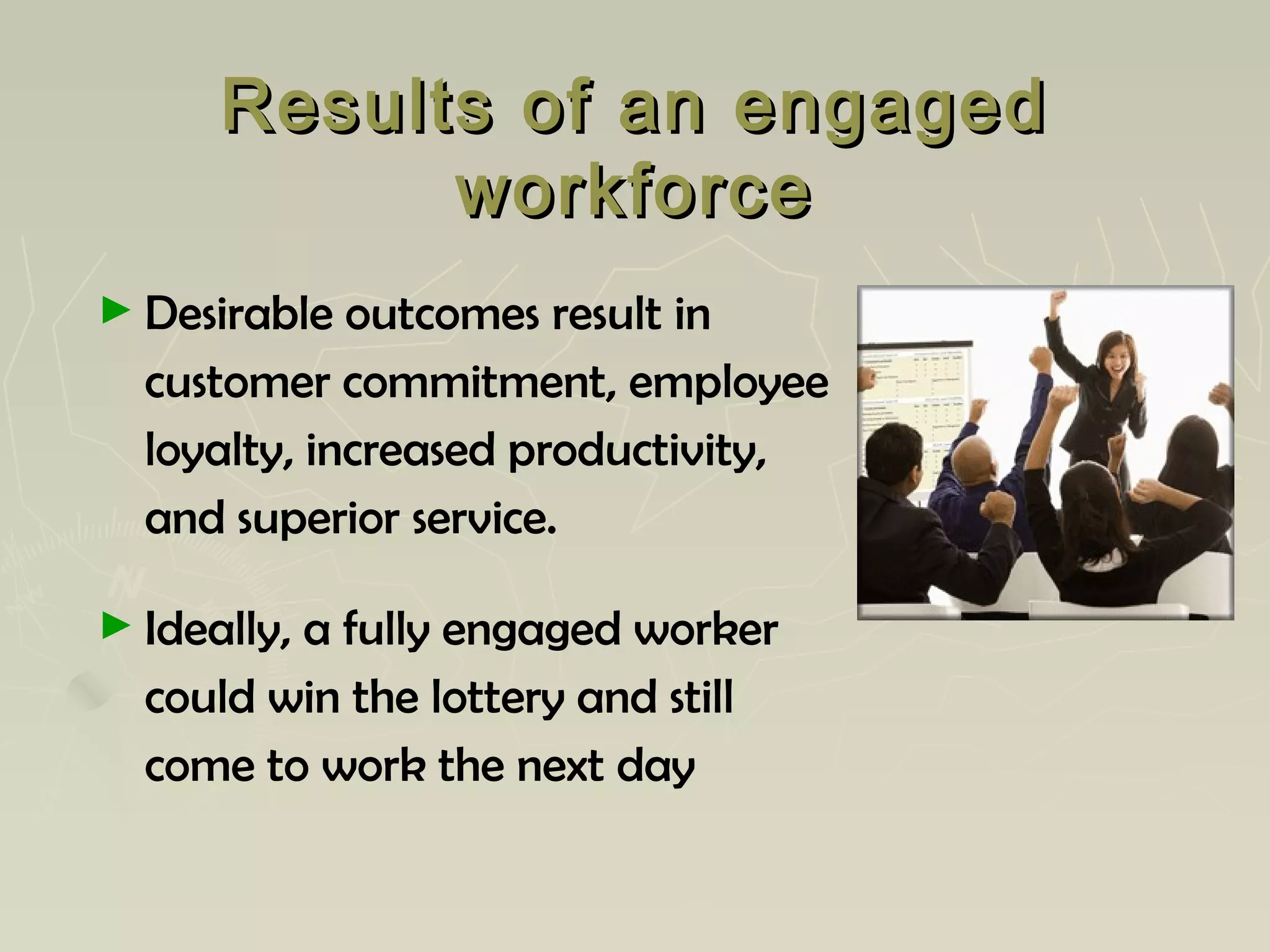 Results of an engaged workforce

► Desirable outcomes result in customer commitment, employee loyalty, increased productivity, and superior service.

► Ideally, a fully engaged worker could win the lottery and still come to work the next day